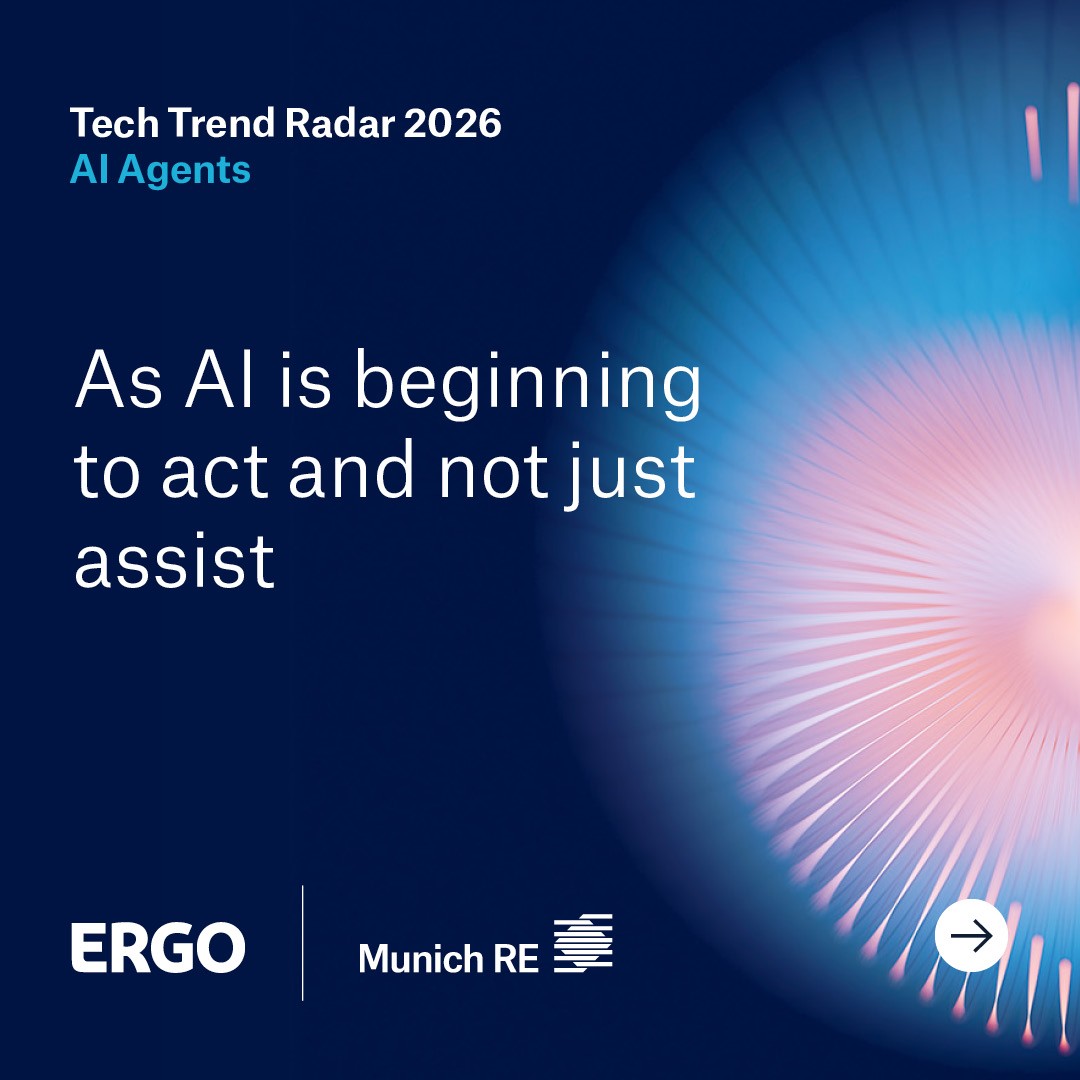 Tech Trend Radar 2026
AI Agents

As AI is beginning to act and not just assist

ERGO

Munich RE